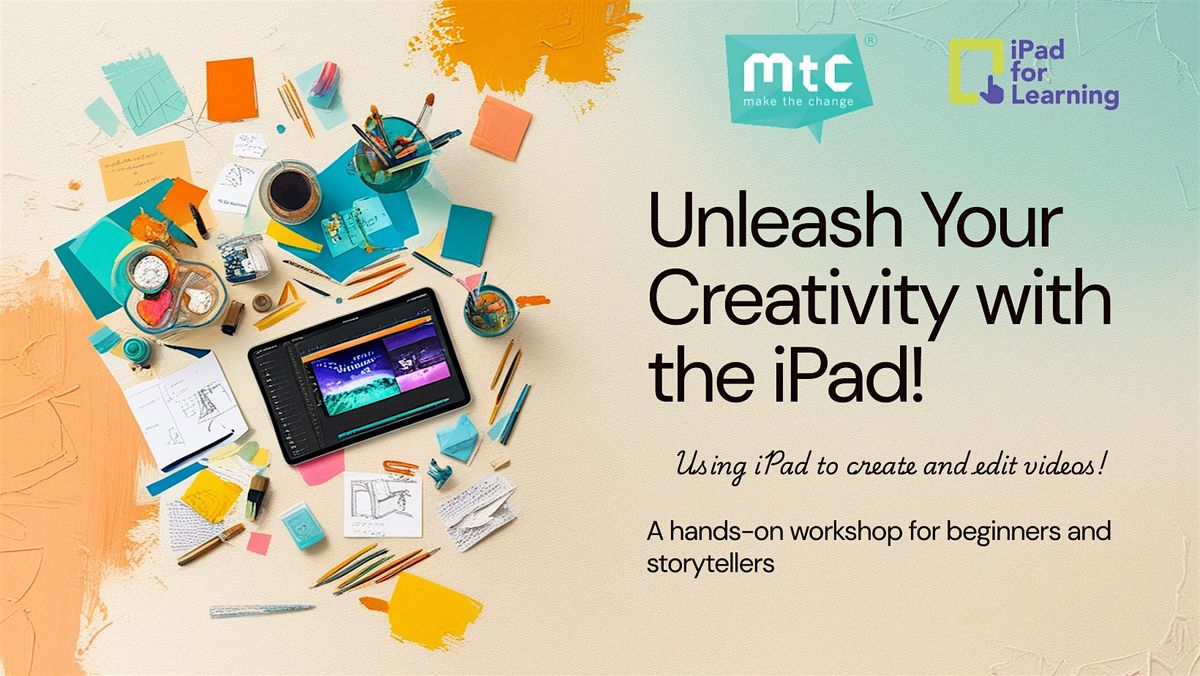 mtc®
make the change

iPad for Learning

Unleash Your Creativity with the iPad!

Using iPad to create and edit videos!

A hands-on workshop for beginners and storytellers